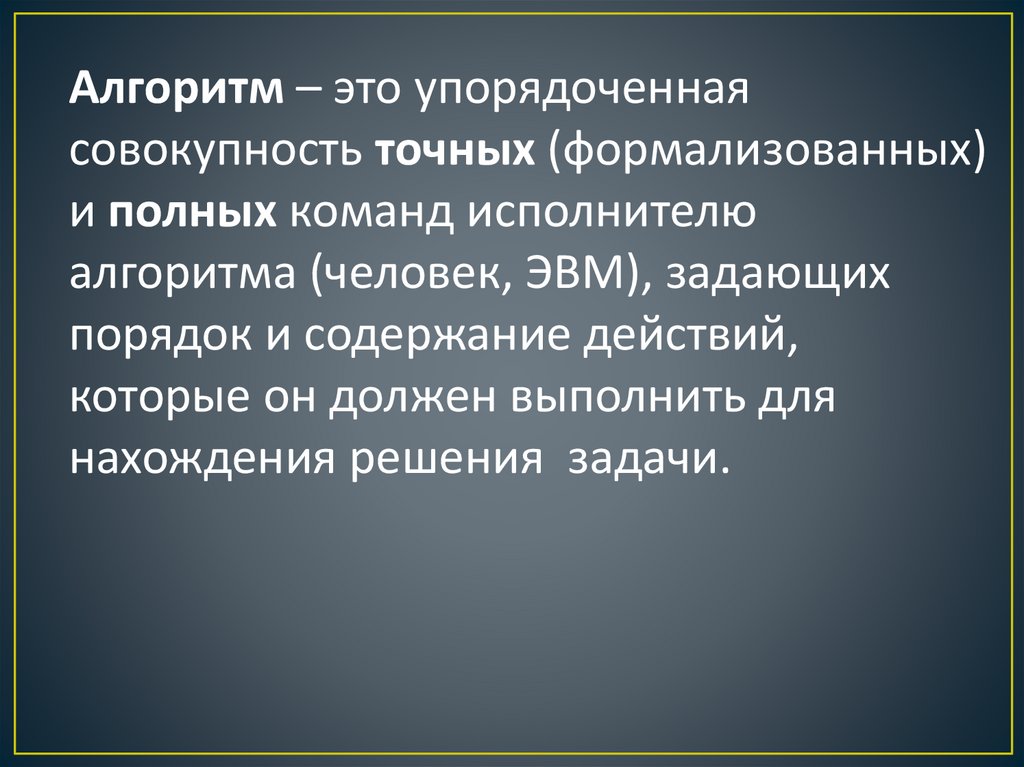 Алгоритм – это упорядоченная совокупность точных (формализованных) и полных команд исполнителю алгоритма (человек, ЭВМ), задающих порядок и содержание действий, которые он должен выполнить для нахождения решения  задачи.